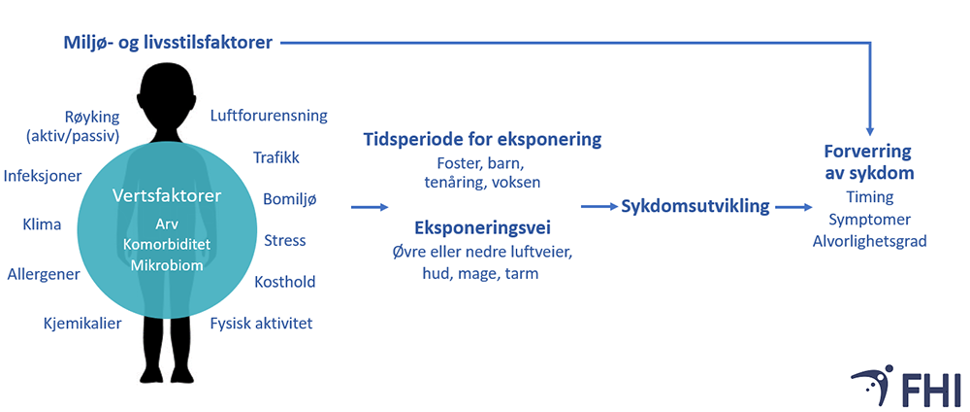 Miljø- og livsstilsfaktorer

Røyking (aktiv/passiv)

Infeksjoner

Klima

Allergener

Kjemikalier

Vertsfaktorer
Arv
Komorbiditet
Mikrobiom

Luftforurensning

Trafikk

Bomiljø

Stress

Kosthold

Fysisk aktivitet

Tidsperiode for eksponering
Foster, barn, tenåring, voksen

Eksponeringsvei
Øvre eller nedre luftveier, hud, mage, tarm

Sykdomsutvikling

Forverring av sykdom
Timing
Symptomer
Alvorlighetsgrad

FHI